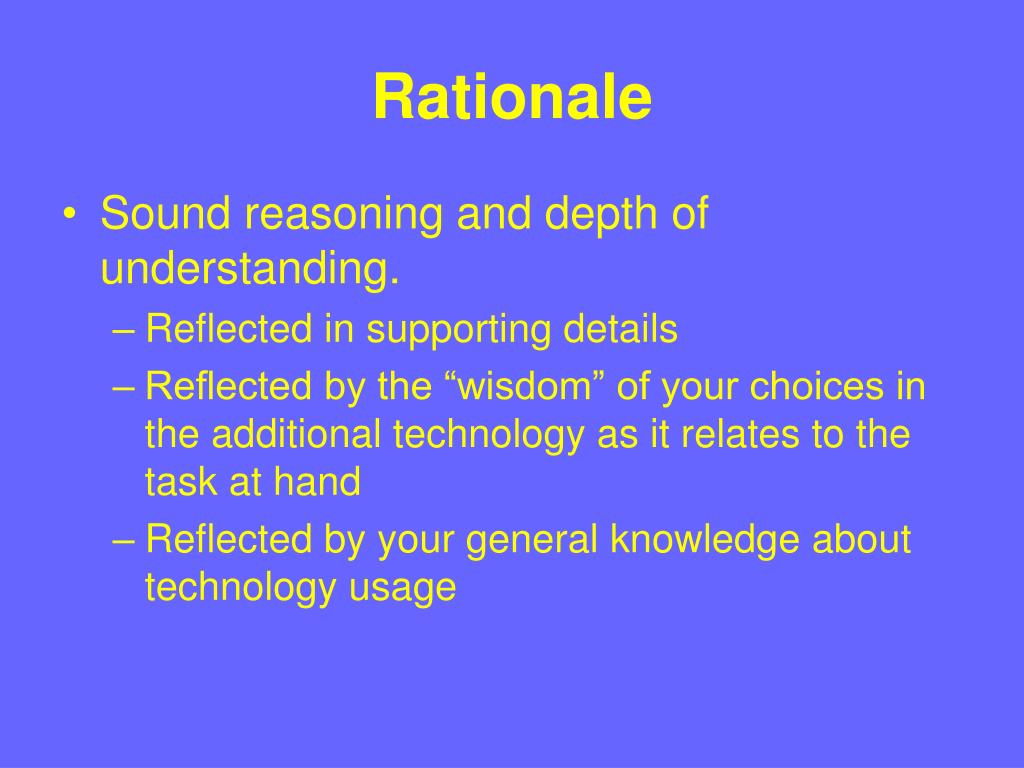 Rationale

• Sound reasoning and depth of understanding.
– Reflected in supporting details
– Reflected by the “wisdom” of your choices in the additional technology as it relates to the task at hand
– Reflected by your general knowledge about technology usage